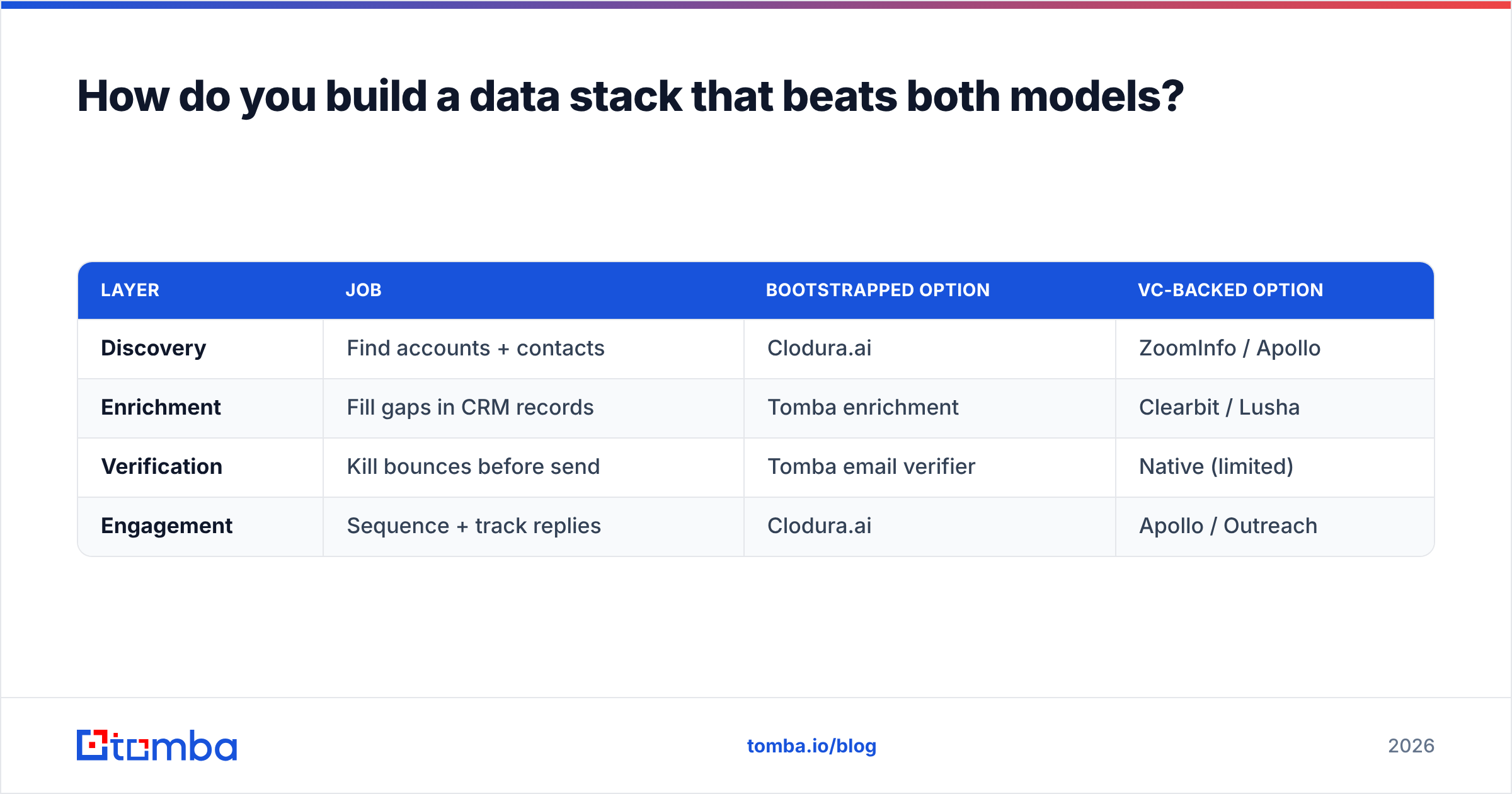 How do you build a data stack that beats both models?

| LAYER | JOB | BOOTSTRAPPED OPTION | VC-BACKED OPTION |
|---|---|---|---|
| Discovery | Find accounts + contacts | Clodura.ai | ZoomInfo / Apollo |
| Enrichment | Fill gaps in CRM records | Tomba enrichment | Clearbit / Lusha |
| Verification | Kill bounces before send | Tomba email verifier | Native (limited) |
| Engagement | Sequence + track replies | Clodura.ai | Apollo / Outreach |

tomba

tomba.io/blog

2026